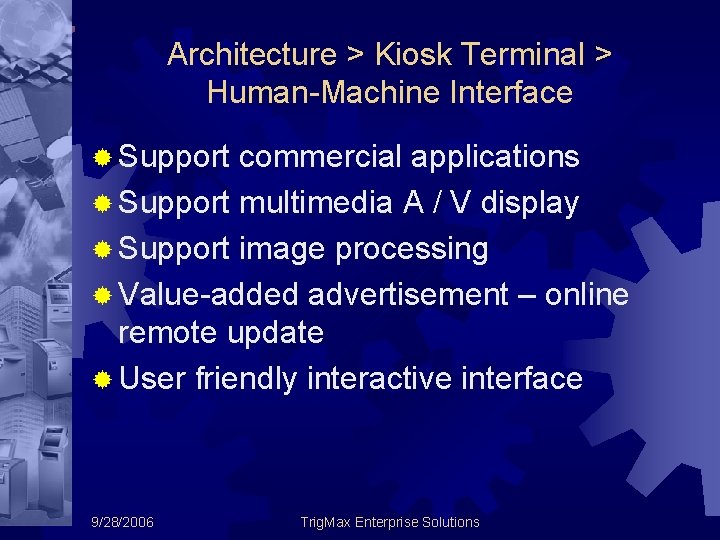 Architecture > Kiosk Terminal > Human-Machine Interface

Support commercial applications

Support multimedia A / V display

Support image processing

Value-added advertisement – online remote update

User friendly interactive interface

9/28/2006

TrigMax Enterprise Solutions